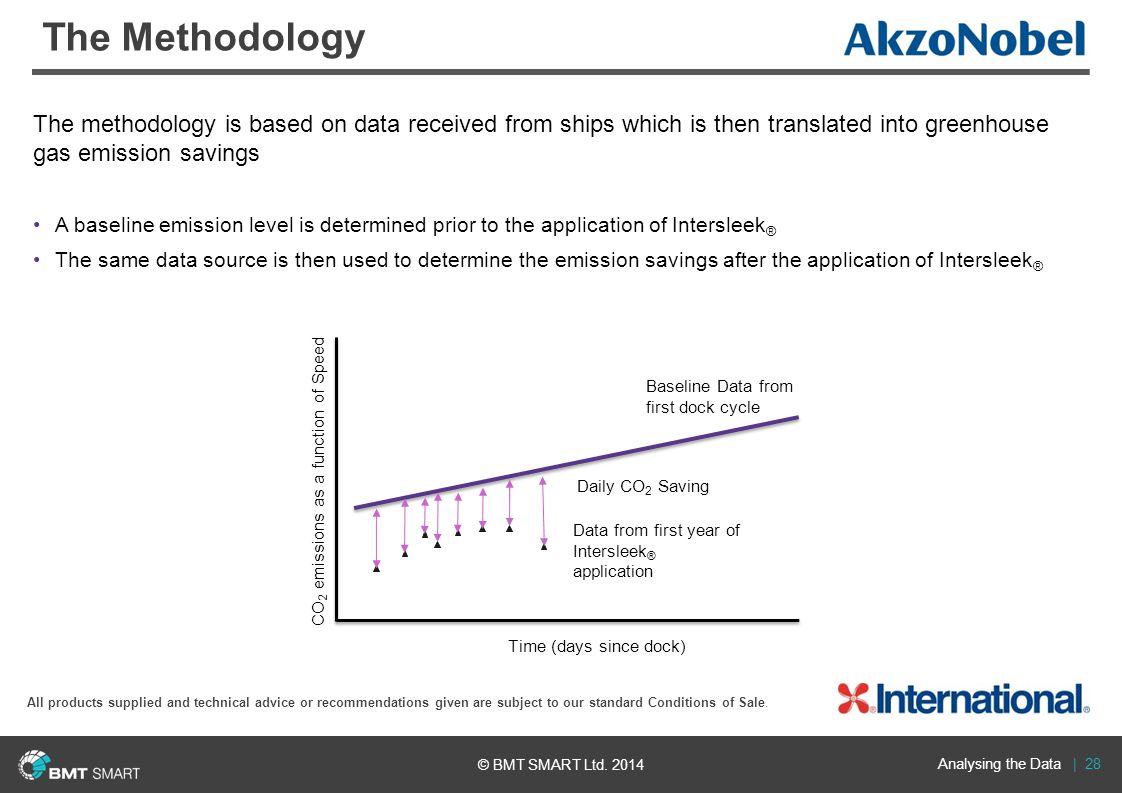 The Methodology

AkzoNobel

The methodology is based on data received from ships which is then translated into greenhouse gas emission savings

• A baseline emission level is determined prior to the application of Intersleek®

• The same data source is then used to determine the emission savings after the application of Intersleek®

$CO_2$ emissions as a function of Speed

Baseline Data from first dock cycle

Daily $CO_2$ Saving

Data from first year of Intersleek® application

Time (days since dock)

All products supplied and technical advice or recommendations given are subject to our standard Conditions of Sale.

International®

BMT SMART

© BMT SMART Ltd. 2014

Analysing the Data | 28